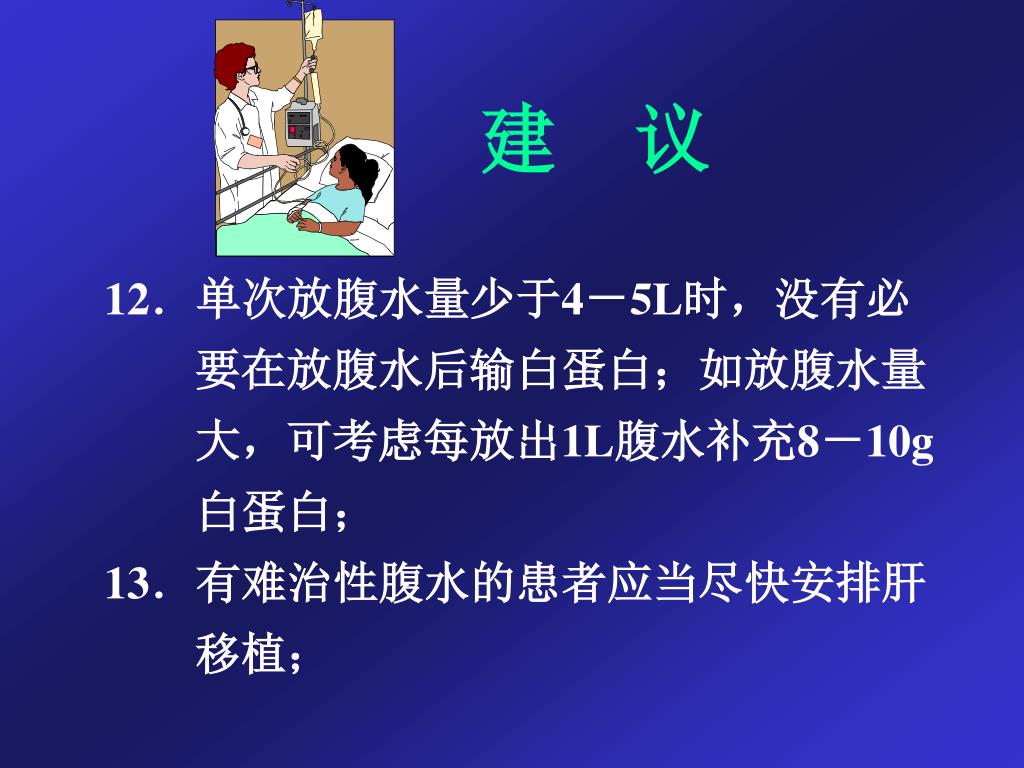 建　议

12. 单次放腹水量少于4－5L时，没有必要在放腹水后输白蛋白；如放腹水量大，可考虑每放出1L腹水补充8－10g白蛋白；

13. 有难治性腹水的患者应当尽快安排肝移植；